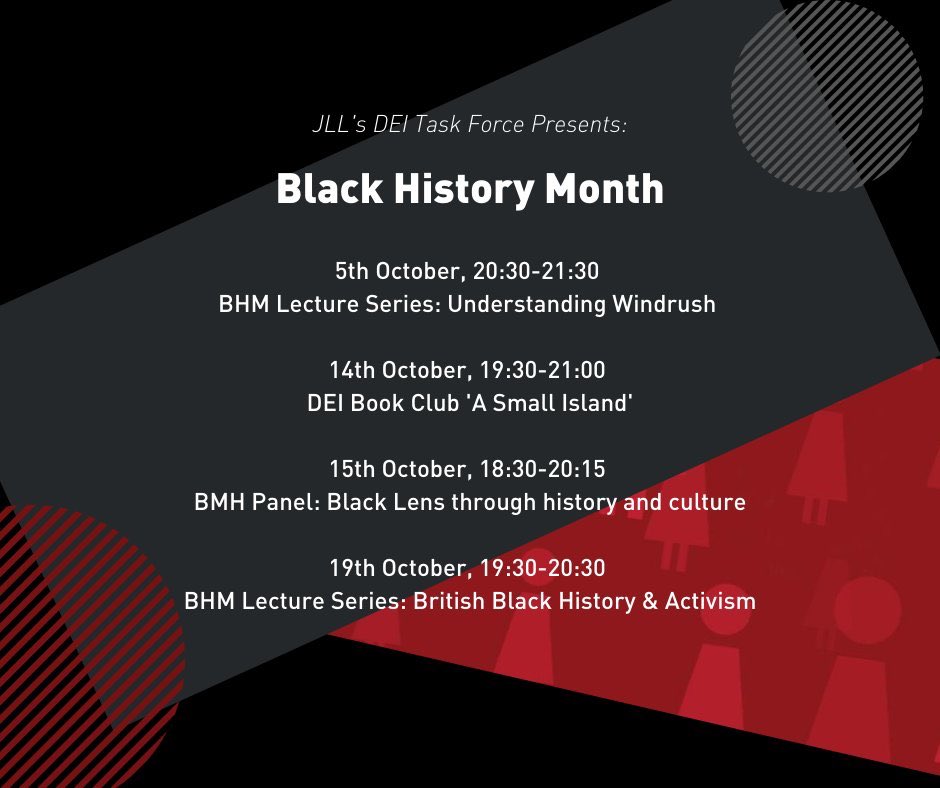 JLL's DEI Task Force Presents:

Black History Month

5th October, 20:30-21:30
BHM Lecture Series: Understanding Windrush

14th October, 19:30-21:00
DEI Book Club 'A Small Island'

15th October, 18:30-20:15
BMH Panel: Black Lens through history and culture

19th October, 19:30-20:30
BHM Lecture Series: British Black History & Activism